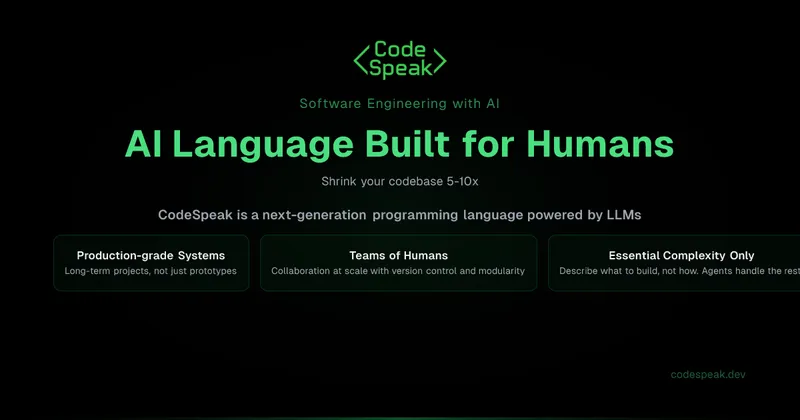 Code
Speak

Software Engineering with AI

AI Language Built for Humans

Shrink your codebase 5-10x

CodeSpeak is a next-generation programming language powered by LLMs

Production-grade Systems
Long-term projects, not just prototypes

Teams of Humans
Collaboration at scale with version control and modularity

Essential Complexity Only
Describe what to build, not how. Agents handle the rest

codespeak.dev